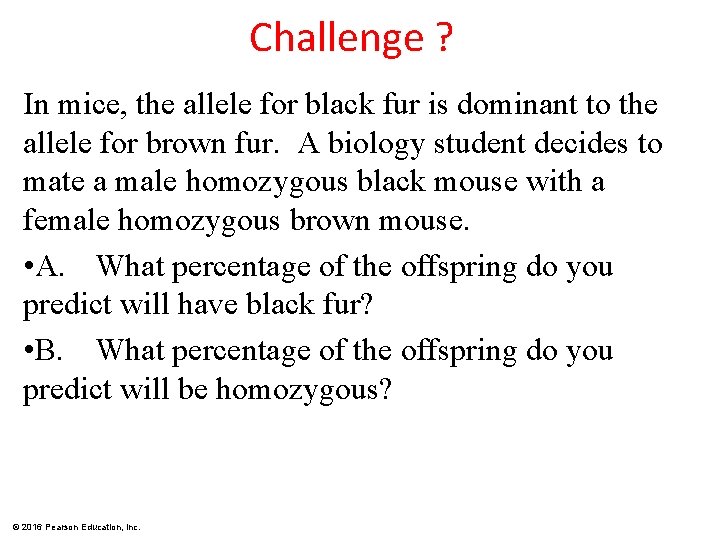 Challenge ?

In mice, the allele for black fur is dominant to the allele for brown fur. A biology student decides to mate a male homozygous black mouse with a female homozygous brown mouse.

•A. What percentage of the offspring do you predict will have black fur?

•B. What percentage of the offspring do you predict will be homozygous?

© 2016 Pearson Education, Inc.